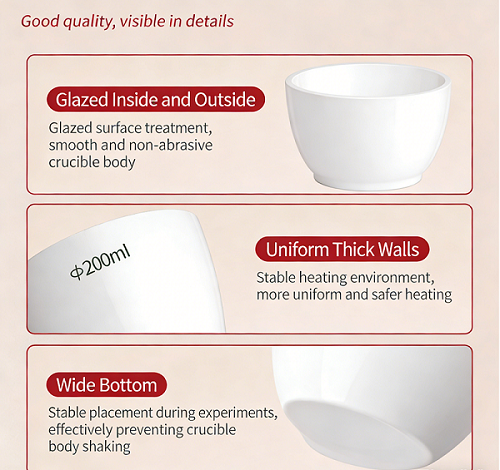 Good quality, visible in details

Glazed Inside and Outside

Glazed surface treatment, smooth and non-abrasive crucible body

Φ200ml

Uniform Thick Walls

Stable heating environment, more uniform and safer heating

Wide Bottom

Stable placement during experiments, effectively preventing crucible body shaking